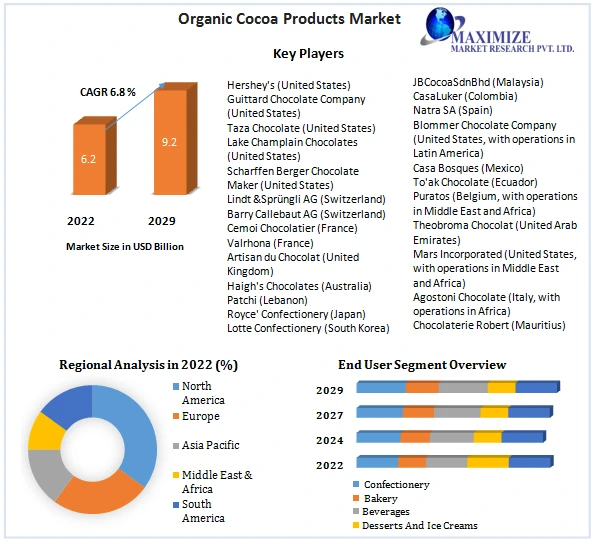 Organic Cocoa Products Market

MAXIMIZE
MARKET RESEARCH PVT. LTD.

Key Players

CAGR 6.8 %

6.2

9.2

2022 2029

Market Size in USD Billion

Hershey's (United States)
Guittard Chocolate Company (United States)
Taza Chocolate (United States)
Lake Champlain Chocolates (United States)
Scharffen Berger Chocolate Maker (United States)
Lindt &Sprüngli AG (Switzerland)
Barry Callebaut AG (Switzerland)
Cemoi Chocolatier (France)
Valrhona (France)
Artisan du Chocolat (United Kingdom)
Haigh's Chocolates (Australia)
Patchi (Lebanon)
Royce' Confectionery (Japan)
Lotte Confectionery (South Korea)

JBCocoaSdnBhd (Malaysia)
CasaLuker (Colombia)
Natra SA (Spain)
Blommer Chocolate Company (United States, with operations in Latin America)
Casa Bosques (Mexico)
To'ak Chocolate (Ecuador)
Puratos (Belgium, with operations in Middle East and Africa)
Theobroma Chocolat (United Arab Emirates)
Mars Incorporated (United States, with operations in Middle East and Africa)
Agostoni Chocolate (Italy, with operations in Africa)
Chocolaterie Robert (Mauritius)

Regional Analysis in 2022 (%)

North America
Europe
Asia Pacific
Middle East & Africa
South America

End User Segment Overview

2029
2027
2024
2022

Confectionery
Bakery
Beverages
Desserts And Ice Creams